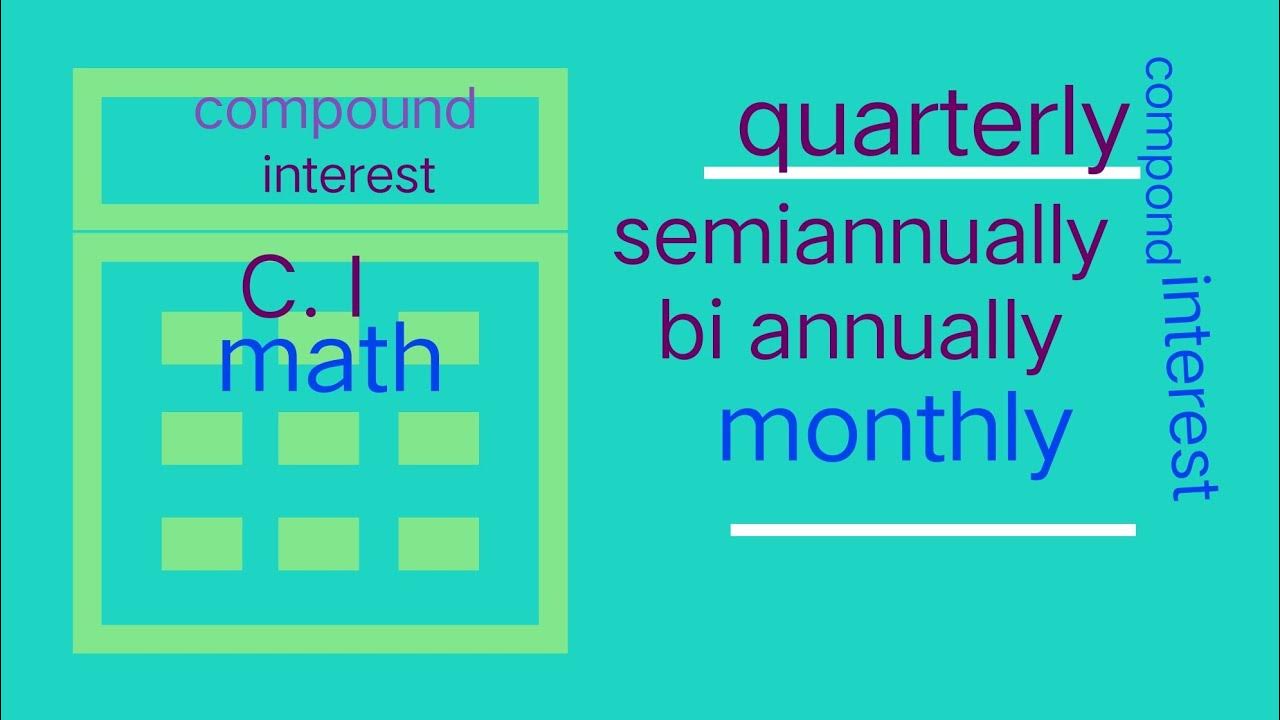 compound
interest

C. I
math

quarterly

semiannually
bi annually
monthly

compond
interest